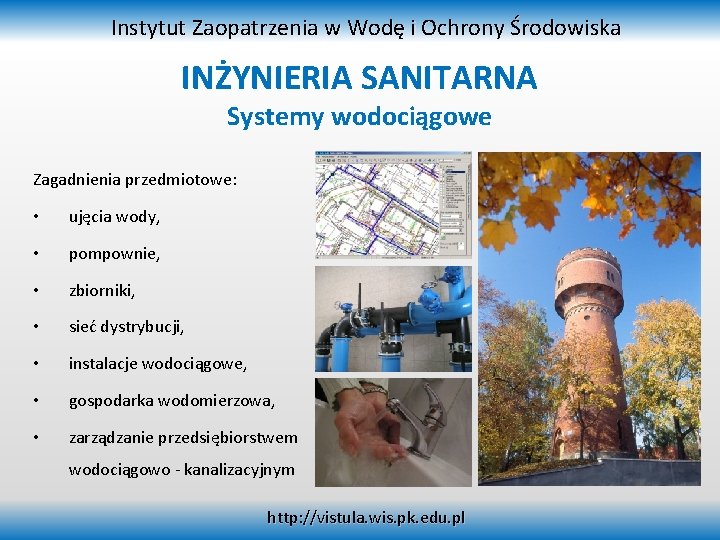 Instytut Zaopatrzenia w Wodę i Ochrony Środowiska

INŻYNIERIA SANITARNA
Systemy wodociągowe

Zagadnienia przedmiotowe:

• ujęcia wody,
• pompownie,
• zbiorniki,
• sieć dystrybucji,
• instalacje wodociągowe,
• gospodarka wodomierzowa,
• zarządzanie przedsiębiorstwem wodociągowo - kanalizacyjnym

http://vistula.wis.pk.edu.pl